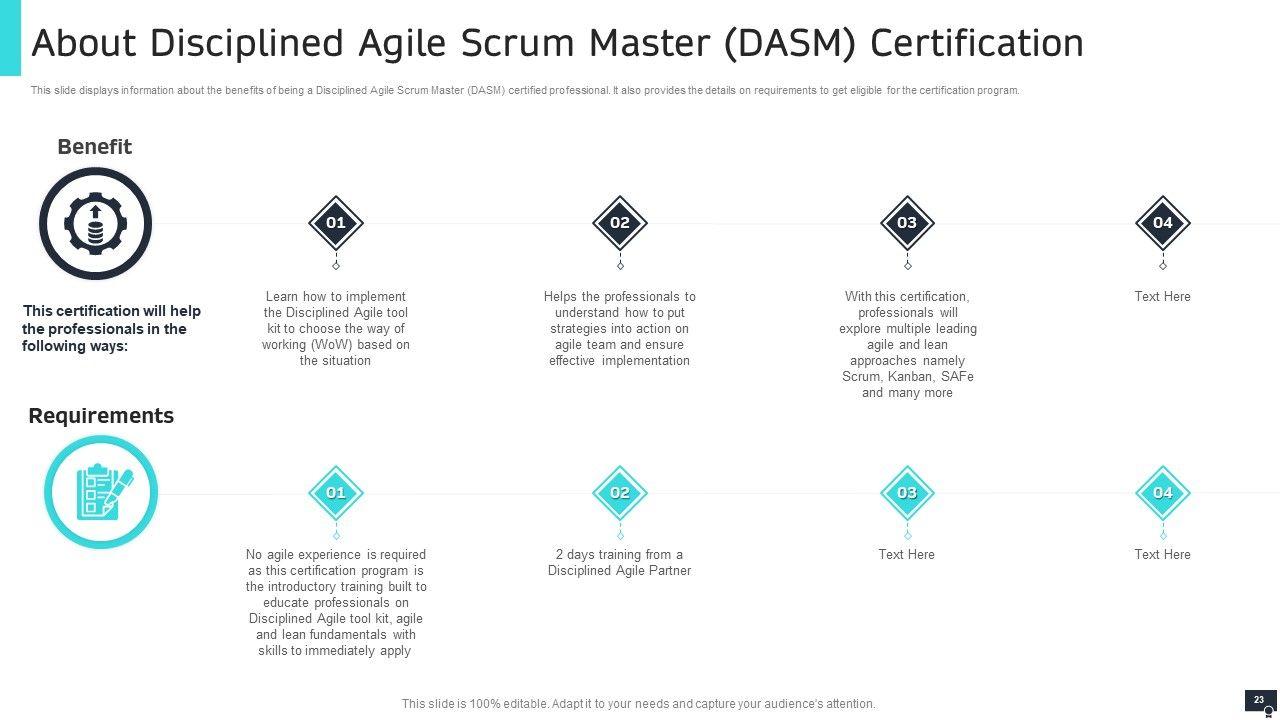 About Disciplined Agile Scrum Master (DASM) Certification

This slide displays information about the benefits of being a Disciplined Agile Scrum Master (DASM) certified professional. It also provides the details on requirements to get eligible for the certification program.

Benefit

This certification will help the professionals in the following ways:

01

Learn how to implement the Disciplined Agile tool kit to choose the way of working (WoW) based on the situation

02

Helps the professionals to understand how to put strategies into action on agile team and ensure effective implementation

03

With this certification, professionals will explore multiple leading agile and lean approaches namely Scrum, Kanban, SAFe and many more

04

Text Here

Requirements

01

No agile experience is required as this certification program is the introductory training built to educate professionals on Disciplined Agile tool kit, agile and lean fundamentals with skills to immediately apply

02

2 days training from a Disciplined Agile Partner

03

Text Here

04

Text Here

This slide is 100% editable. Adapt it to your needs and capture your audience's attention.

23